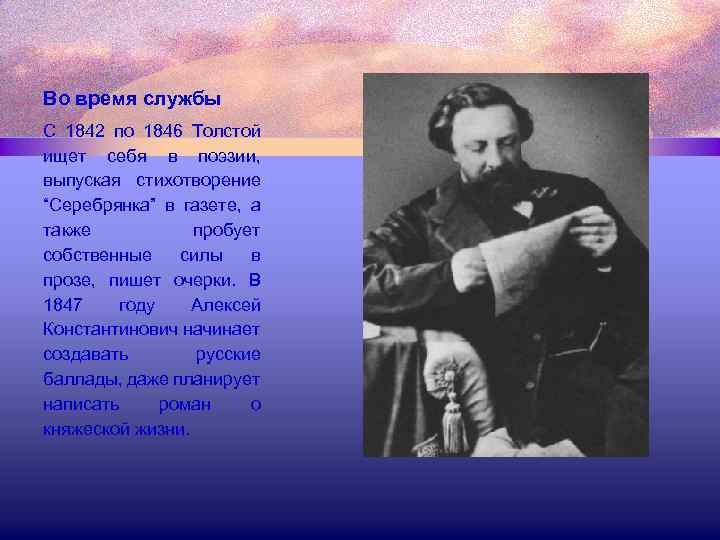 Во время службы

С 1842 по 1846 Толстой ищет себя в поэзии, выпуская стихотворение “Серебрянка” в газете, а также пробует собственные силы в прозе, пишет очерки. В 1847 году Алексей Константинович начинает создавать русские баллады, даже планирует написать роман о княжеской жизни.